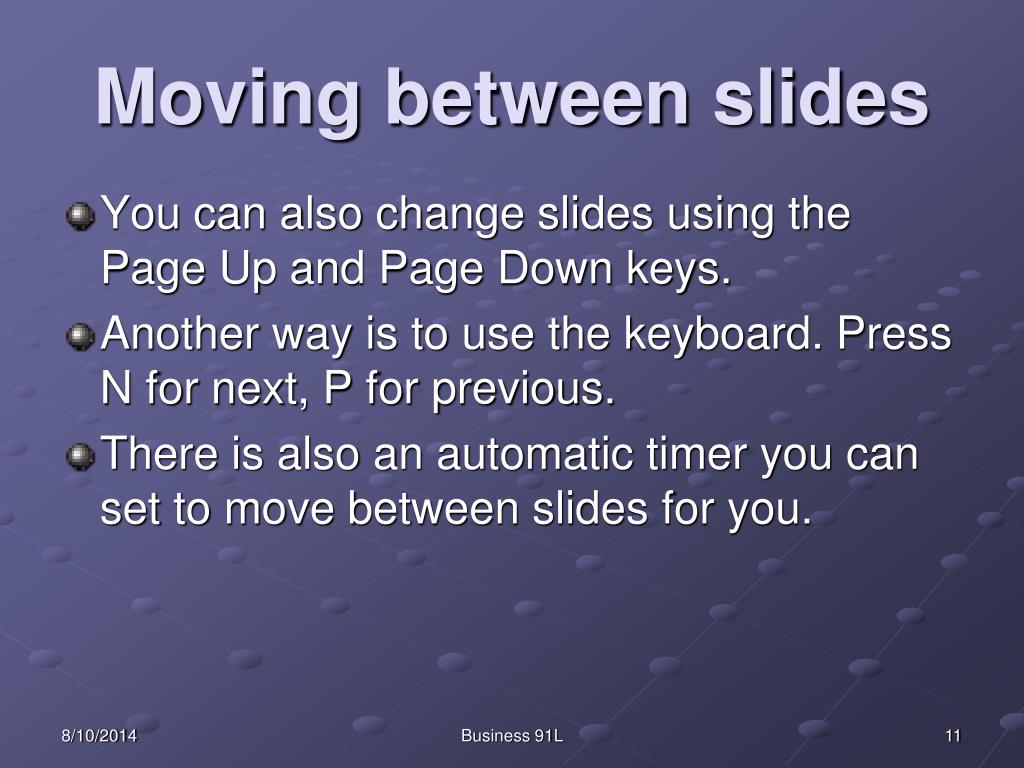 Moving between slides

You can also change slides using the Page Up and Page Down keys.

Another way is to use the keyboard. Press N for next, P for previous.

There is also an automatic timer you can set to move between slides for you.

8/10/2014

Business 91L

11